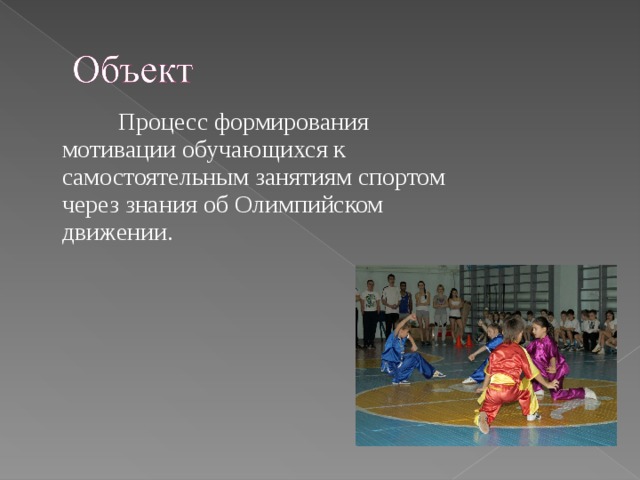 Объект

Процесс формирования мотивации обучающихся к самостоятельным занятиям спортом через знания об Олимпийском движении.